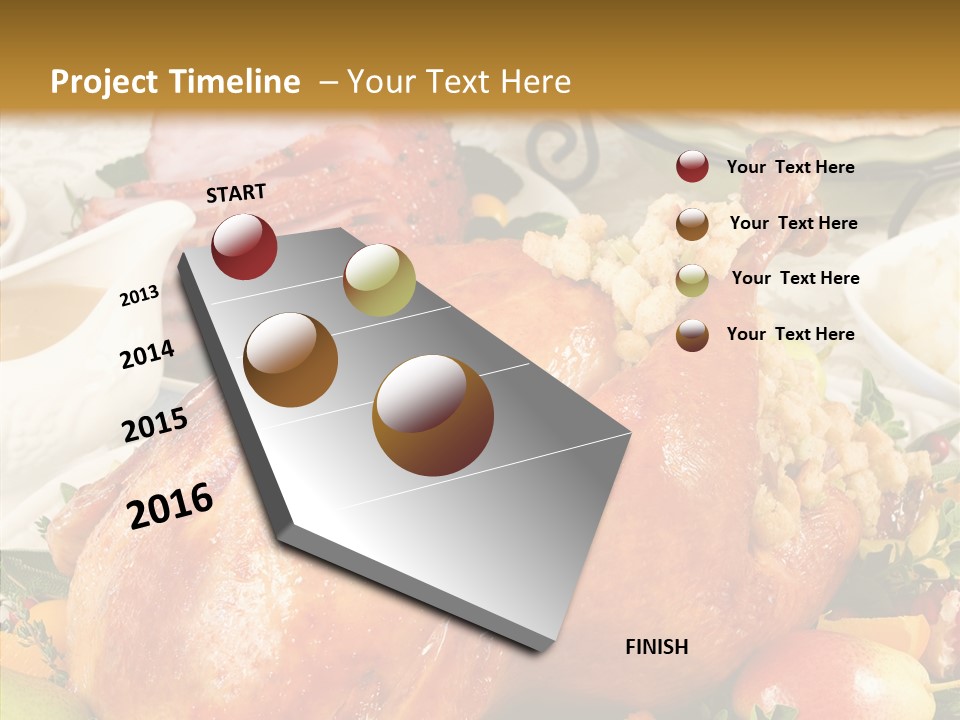 Project Timeline – Your Text Here

START

2013

2014

2015

2016

FINISH

Your Text Here

Your Text Here

Your Text Here

Your Text Here